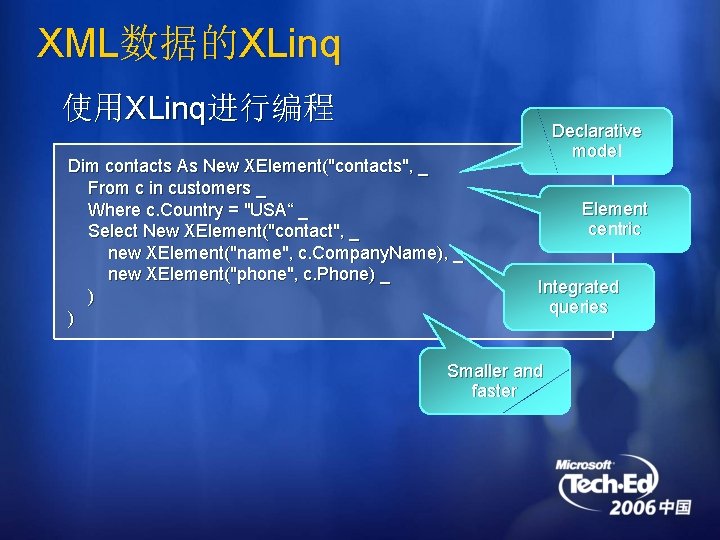 XML数据的XLinq

使用XLinq进行编程

Dim contacts As New XElement("contacts", _
From c in customers _
Where c.Country = "USA“ _
Select New XElement("contact", _
new XElement("name", c.CompanyName), _
new XElement("phone", c.Phone) _
)
)

Declarative model

Element centric

Integrated queries

Smaller and faster

Microsoft Tech·Ed 2006 中国